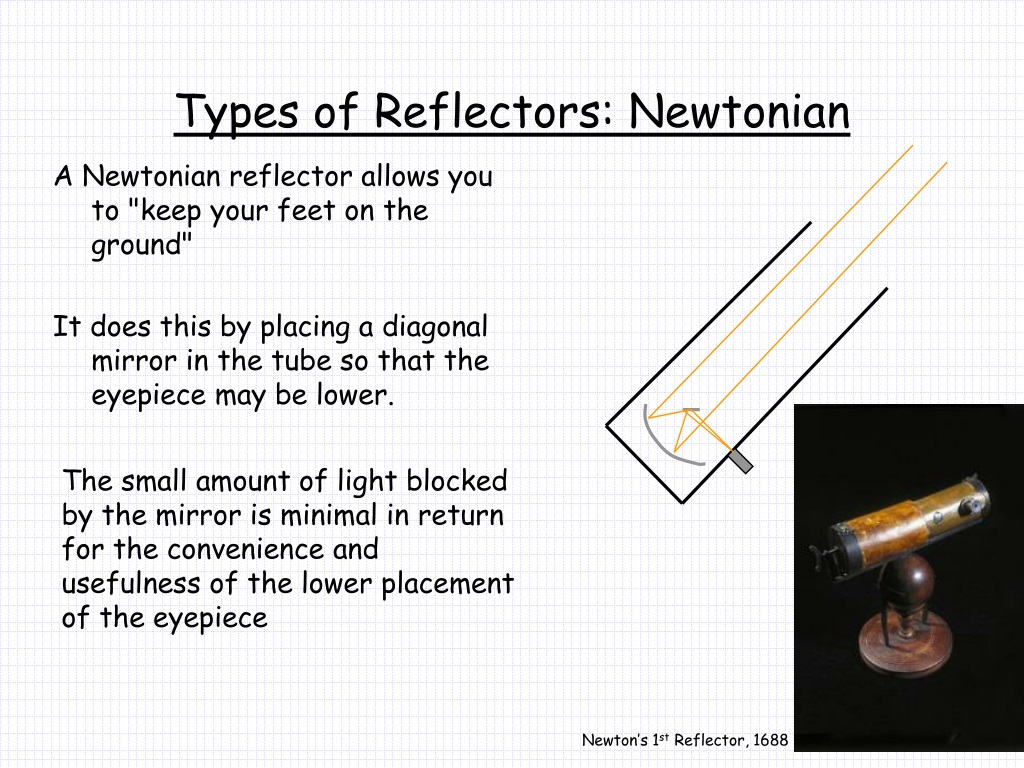 Types of Reflectors: Newtonian

A Newtonian reflector allows you to "keep your feet on the ground"

It does this by placing a diagonal mirror in the tube so that the eyepiece may be lower.

The small amount of light blocked by the mirror is minimal in return for the convenience and usefulness of the lower placement of the eyepiece

Newton's 1$^{st}$ Reflector, 1688